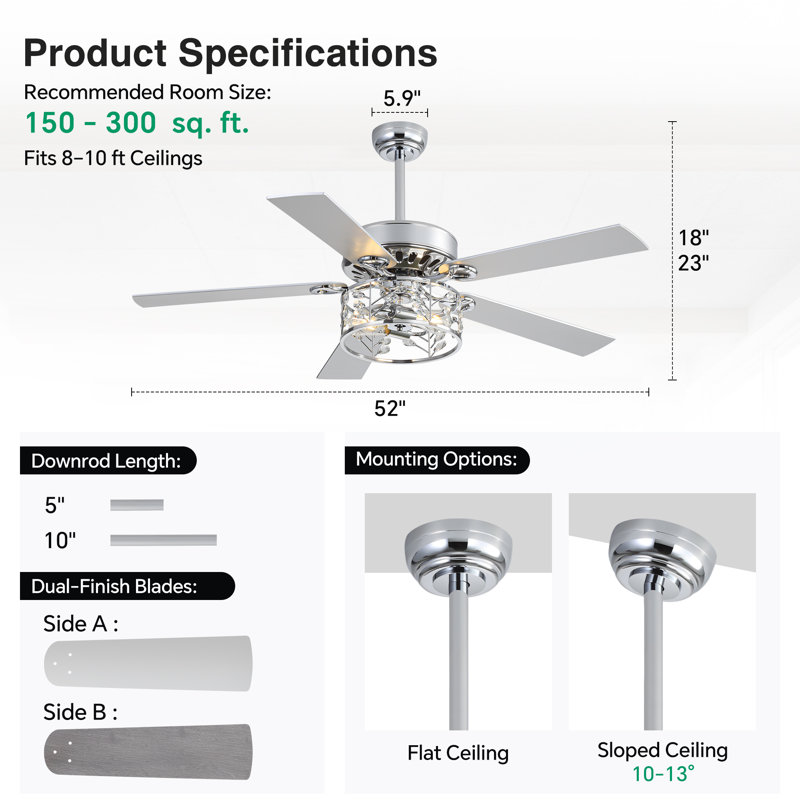 Product Specifications

Recommended Room Size:

150 - 300 sq. ft.

Fits 8–10 ft Ceilings

5.9"

18"
23"

52"

Downrod Length:

5"

10"

Dual-Finish Blades:

Side A :

Side B :

Mounting Options:

Flat Ceiling

Sloped Ceiling
10-13°